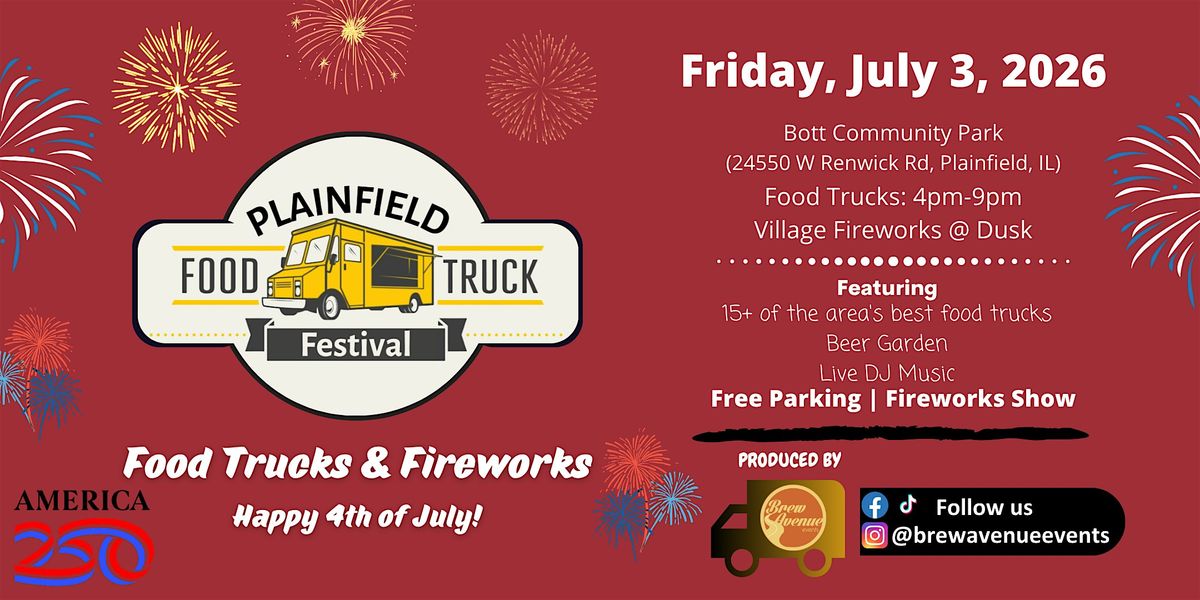 PLAINFIELD
FOOD TRUCK
Festival

Food Trucks & Fireworks
Happy 4th of July!

AMERICA
250

Friday, July 3, 2026

Bott Community Park
(24550 W Renwick Rd, Plainfield, IL)
Food Trucks: 4pm-9pm
Village Fireworks @ Dusk

Featuring
15+ of the area's best food trucks
Beer Garden
Live DJ Music
Free Parking | Fireworks Show

PRODUCED BY
Brew Avenue EVENTS

Follow us
@brewavenueevents